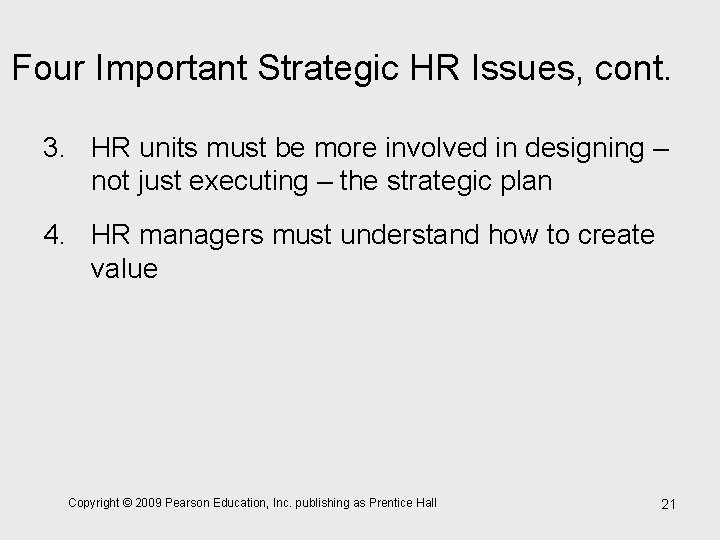 Four Important Strategic HR Issues, cont.

3. HR units must be more involved in designing – not just executing – the strategic plan

4. HR managers must understand how to create value

Copyright © 2009 Pearson Education, Inc. publishing as Prentice Hall

21